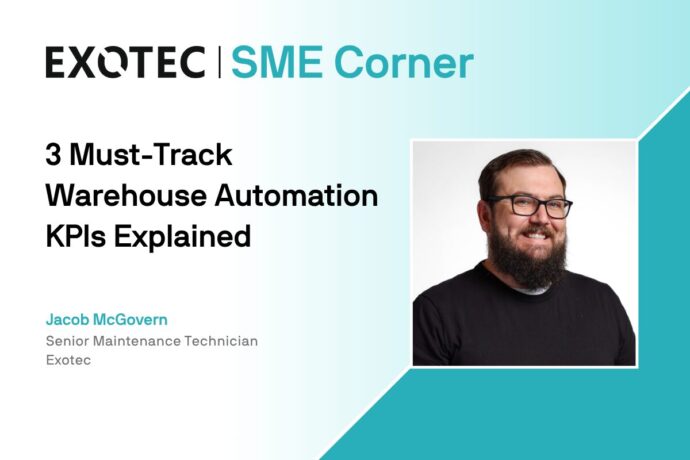 EXOTEC | SME Corner

3 Must-Track Warehouse Automation KPIs Explained

Jacob McGovern
Senior Maintenance Technician
Exotec